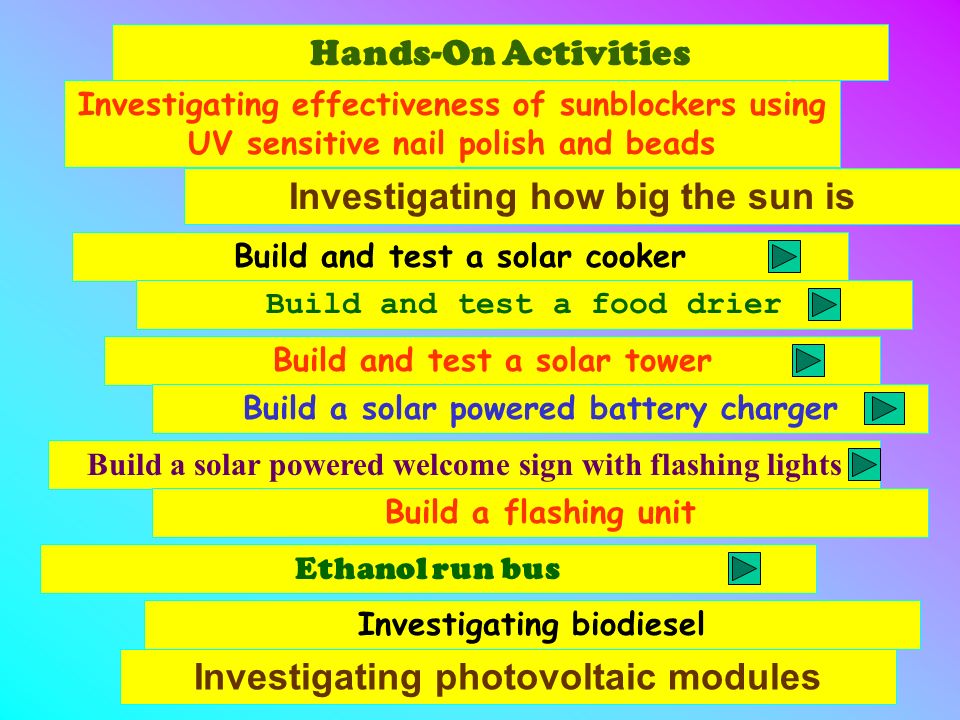 Hands-On Activities

Investigating effectiveness of sunblockers using UV sensitive nail polish and beads

Investigating how big the sun is

Build and test a solar cooker

Build and test a food drier

Build and test a solar tower

Build a solar powered battery charger

Build a solar powered welcome sign with flashing lights

Build a flashing unit

Ethanol run bus

Investigating biodiesel

Investigating photovoltaic modules